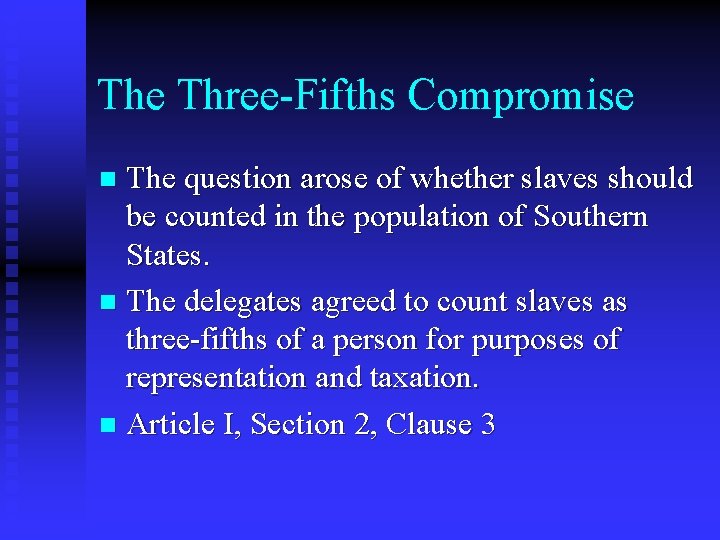 The Three-Fifths Compromise

- The question arose of whether slaves should be counted in the population of Southern States.
- The delegates agreed to count slaves as three-fifths of a person for purposes of representation and taxation.
- Article I, Section 2, Clause 3